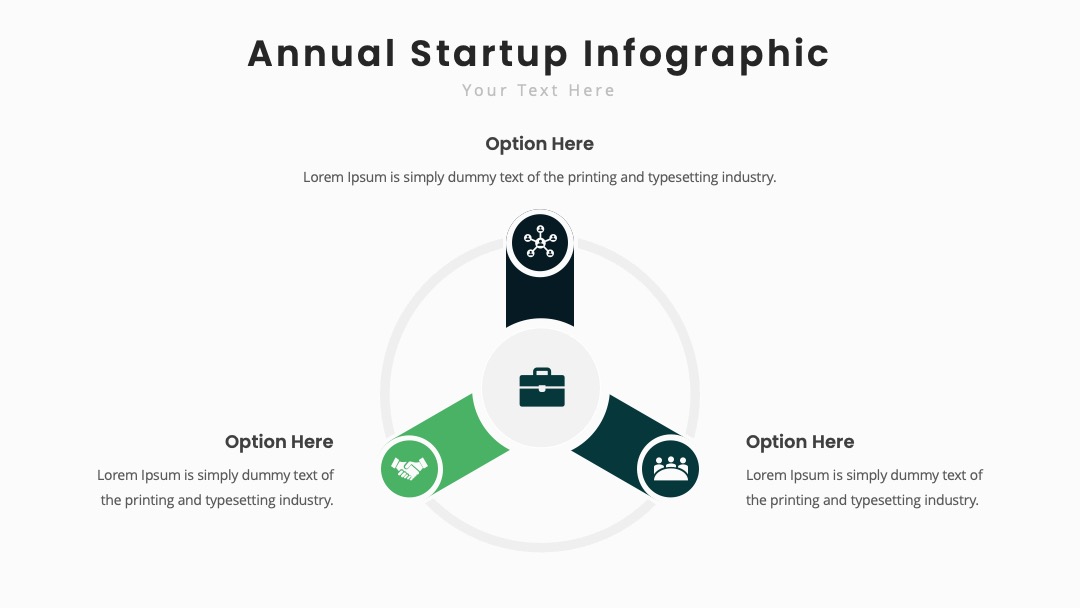 Annual Startup Infographic
Your Text Here

Option Here
Lorem Ipsum is simply dummy text of the printing and typesetting industry.

Option Here
Lorem Ipsum is simply dummy text of the printing and typesetting industry.

Option Here
Lorem Ipsum is simply dummy text of the printing and typesetting industry.